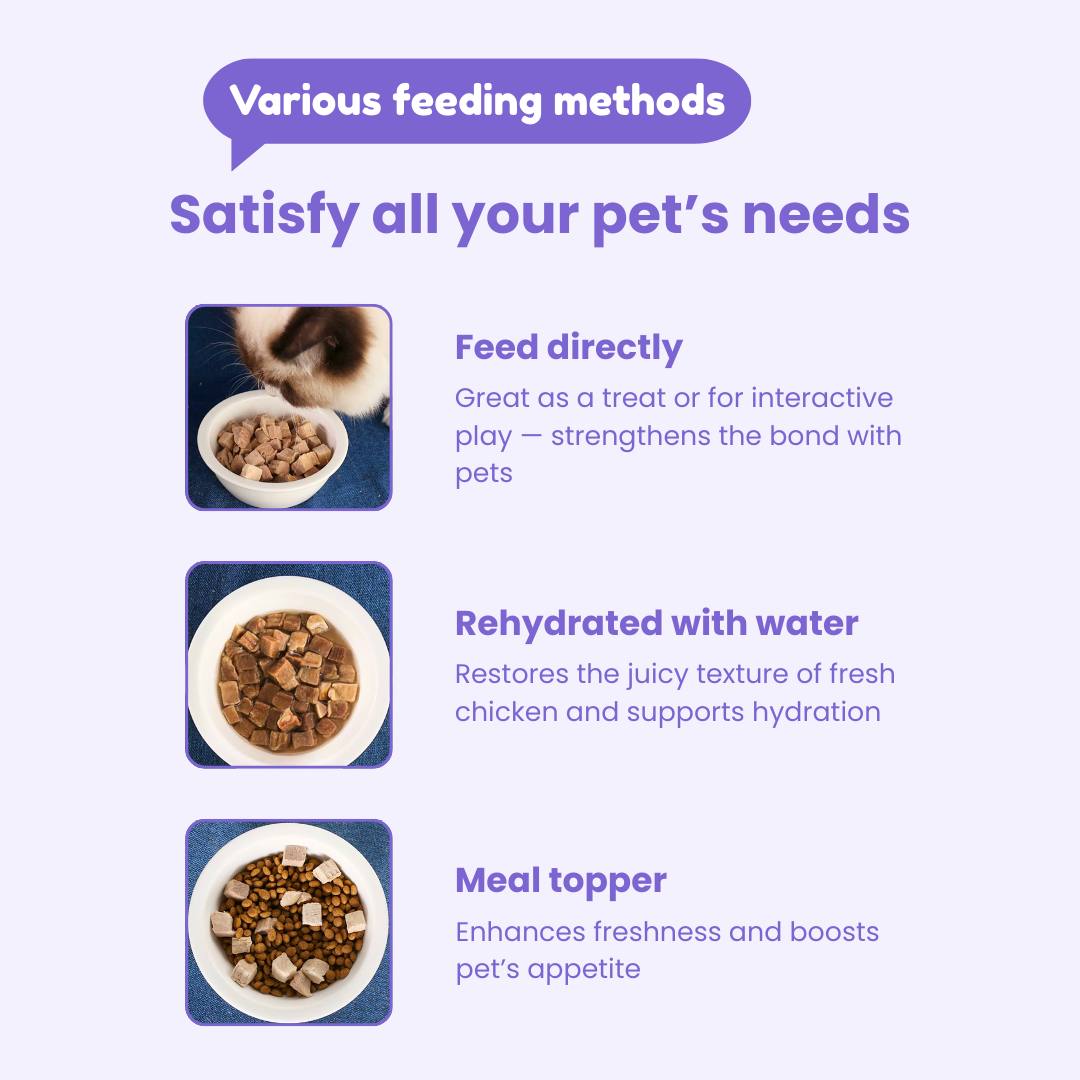 Various feeding methods

Satisfy all your pet’s needs

Feed directly

Great as a treat or for interactive play — strengthens the bond with pets

Rehydrated with water

Restores the juicy texture of fresh chicken and supports hydration

Meal topper

Enhances freshness and boosts pet’s appetite